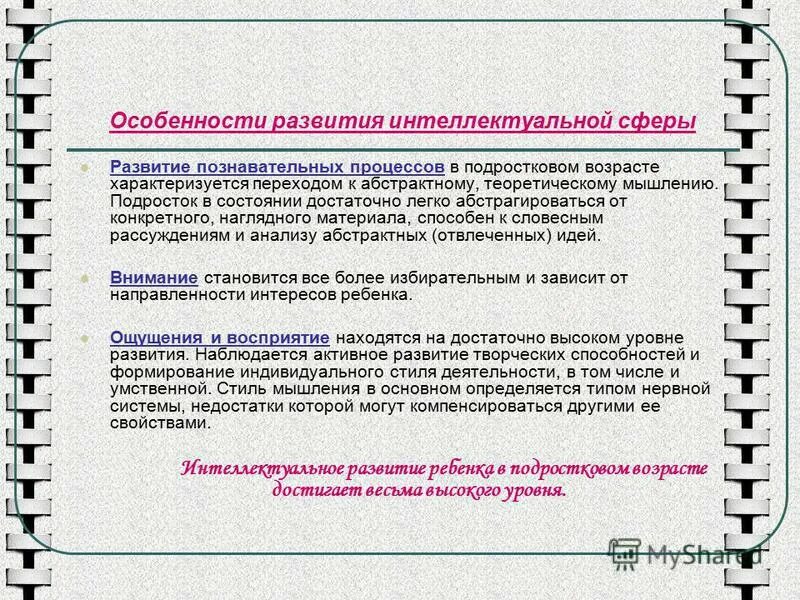 Особенности развития интеллектуальной сферы

Развитие познавательных процессов в подростковом возрасте характеризуется переходом к абстрактному, теоретическому мышлению. Подросток в состоянии достаточно легко абстрагироваться от конкретного, наглядного материала, способен к словесным рассуждениям и анализу абстрактных (отвлеченных) идей.

Внимание становится все более избирательным и зависит от направленности интересов ребенка.

Ощущения и восприятие находятся на достаточно высоком уровне развития. Наблюдается активное развитие творческих способностей и формирование индивидуального стиля деятельности, в том числе и умственной. Стиль мышления в основном определяется типом нервной системы, недостатки которой могут компенсироваться другими ее свойствами.

Интеллектуальное развитие ребенка в подростковом возрасте достигает весьма высокого уровня.

MyShared